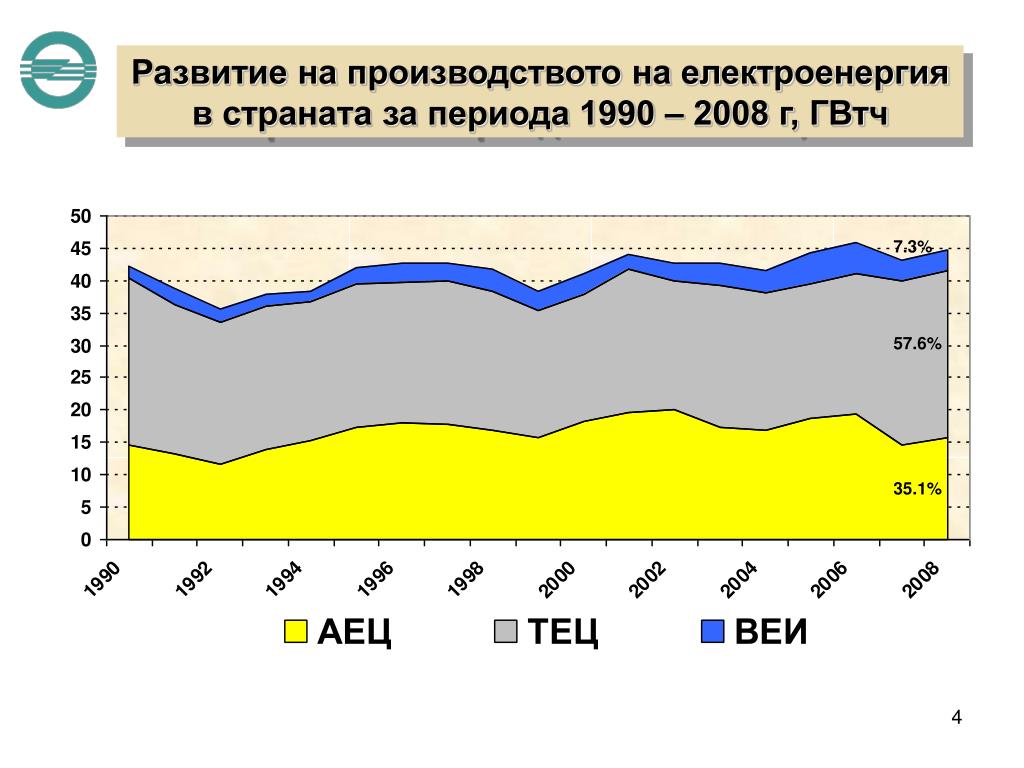 Развитие на производството на електроенергия в страната за периода 1990 – 2008 г, ГВтч

50
45
40
35
30
25
20
15
10
5
0

7.3%
57.6%
35.1%

1990
1992
1994
1996
1998
2000
2002
2004
2006
2008

АЕЦ
ТЕЦ
ВЕИ

4